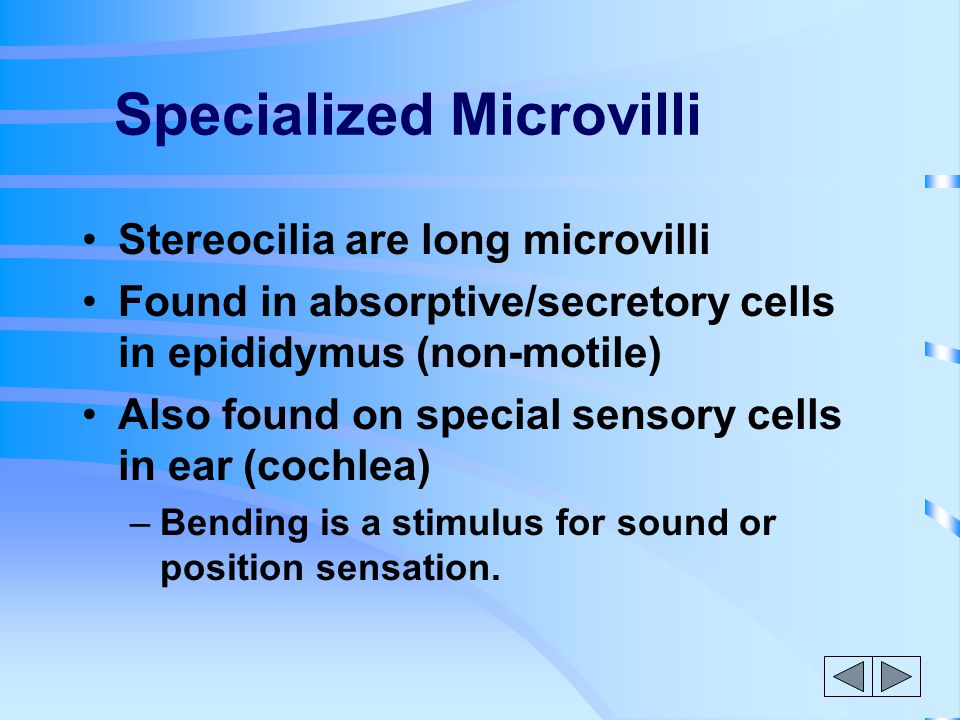 Specialized Microvilli

• Stereocilia are long microvilli
• Found in absorptive/secretory cells in epididymus (non-motile)
• Also found on special sensory cells in ear (cochlea)
– Bending is a stimulus for sound or position sensation.